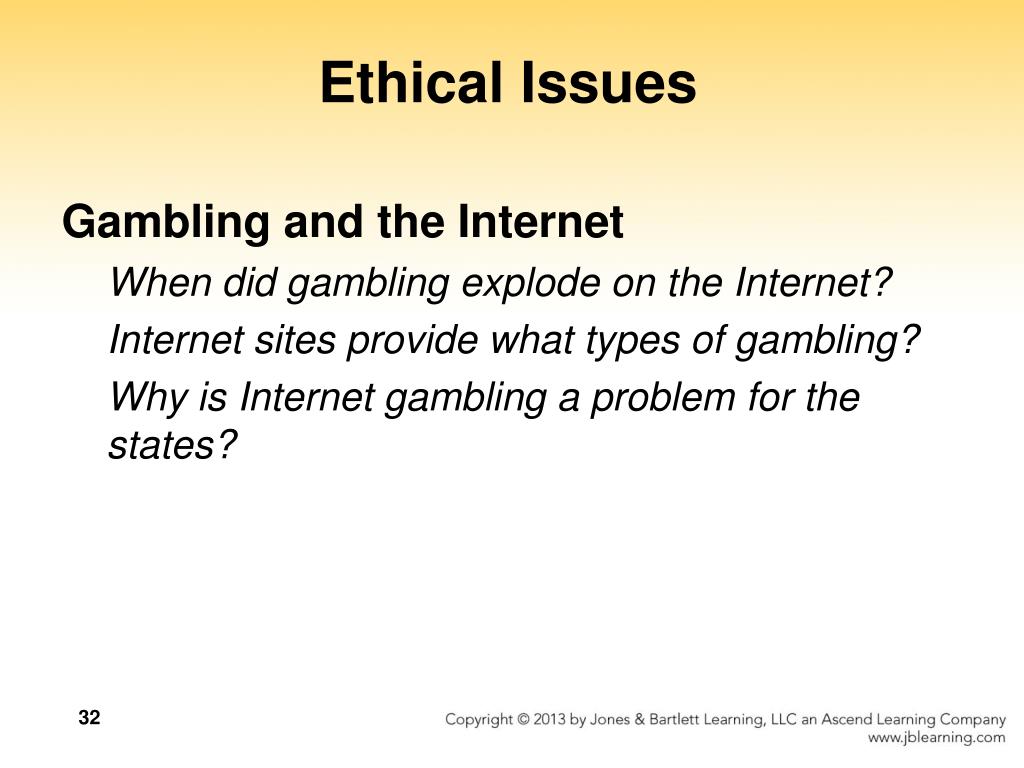 Ethical Issues

Gambling and the Internet

When did gambling explode on the Internet?

Internet sites provide what types of gambling?

Why is Internet gambling a problem for the states?

32

Copyright © 2013 by Jones & Bartlett Learning, LLC an Ascend Learning Company
www.jblearning.com